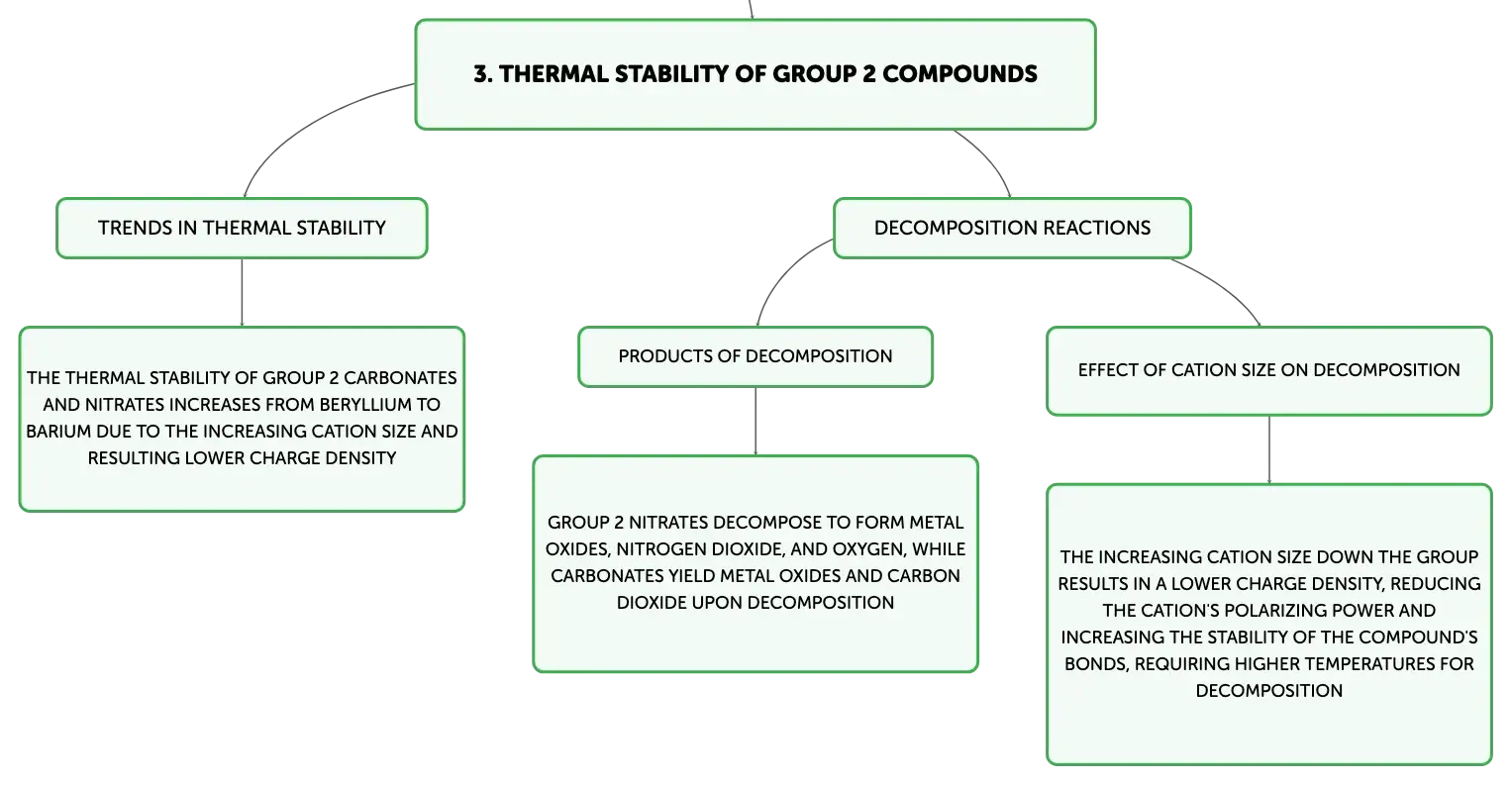 3. THERMAL STABILITY OF GROUP 2 COMPOUNDS

TRENDS IN THERMAL STABILITY

THE THERMAL STABILITY OF GROUP 2 CARBONATES AND NITRATES INCREASES FROM BERYLLIUM TO BARIUM DUE TO THE INCREASING CATION SIZE AND RESULTING LOWER CHARGE DENSITY

DECOMPOSITION REACTIONS

PRODUCTS OF DECOMPOSITION

GROUP 2 NITRATES DECOMPOSE TO FORM METAL OXIDES, NITROGEN DIOXIDE, AND OXYGEN, WHILE CARBONATES YIELD METAL OXIDES AND CARBON DIOXIDE UPON DECOMPOSITION

EFFECT OF CATION SIZE ON DECOMPOSITION

THE INCREASING CATION SIZE DOWN THE GROUP RESULTS IN A LOWER CHARGE DENSITY, REDUCING THE CATION'S POLARIZING POWER AND INCREASING THE STABILITY OF THE COMPOUND'S BONDS, REQUIRING HIGHER TEMPERATURES FOR DECOMPOSITION